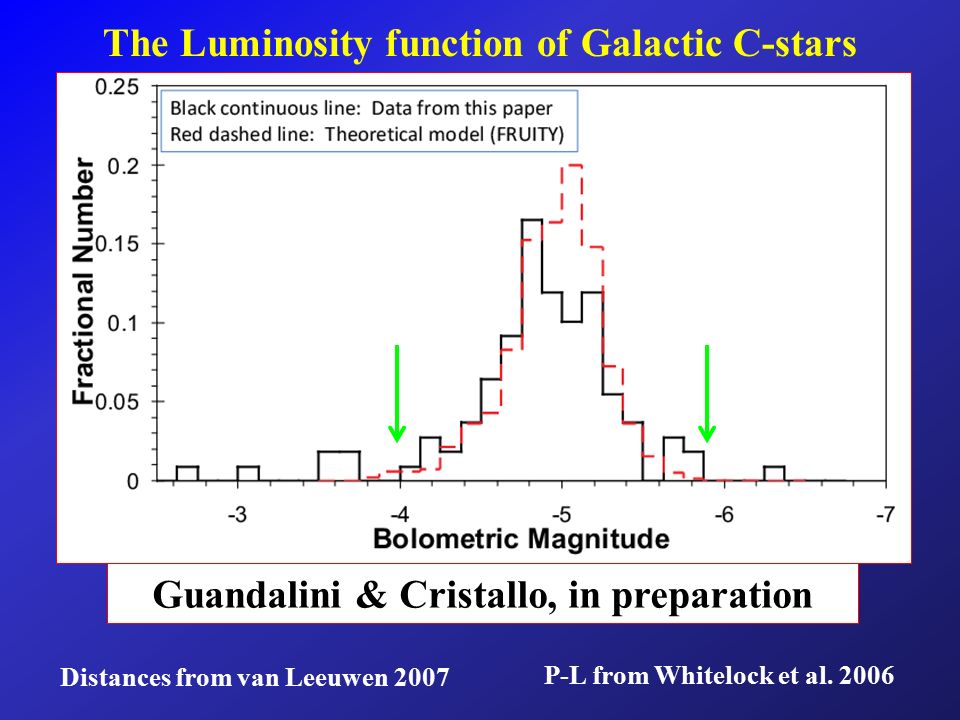 The Luminosity function of Galactic C-stars

Black continuous line: Data from this paper
Red dashed line: Theoretical model (FRUITY)

Fractional Number

0.25
0.2
0.15
0.1
0.05
0

-3
-4
-5
-6
-7

Bolometric Magnitude

Guandalini & Cristallo, in preparation

Distances from van Leeuwen 2007

P-L from Whitelock et al. 2006